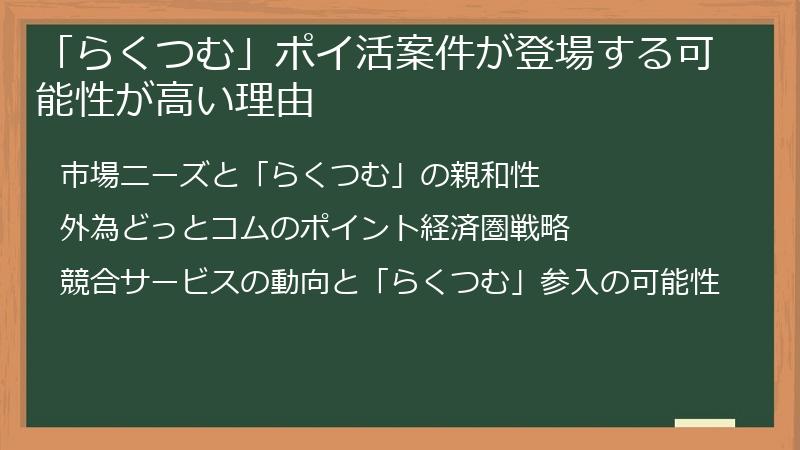 「らくつむ」ポイ活案件が登場する可能性が高い理由

市場ニーズと「らくつむ」の親和性

外為どっとコムのポイント経済圏戦略

競合サービスの動向と「らくつむ」参入の可能性